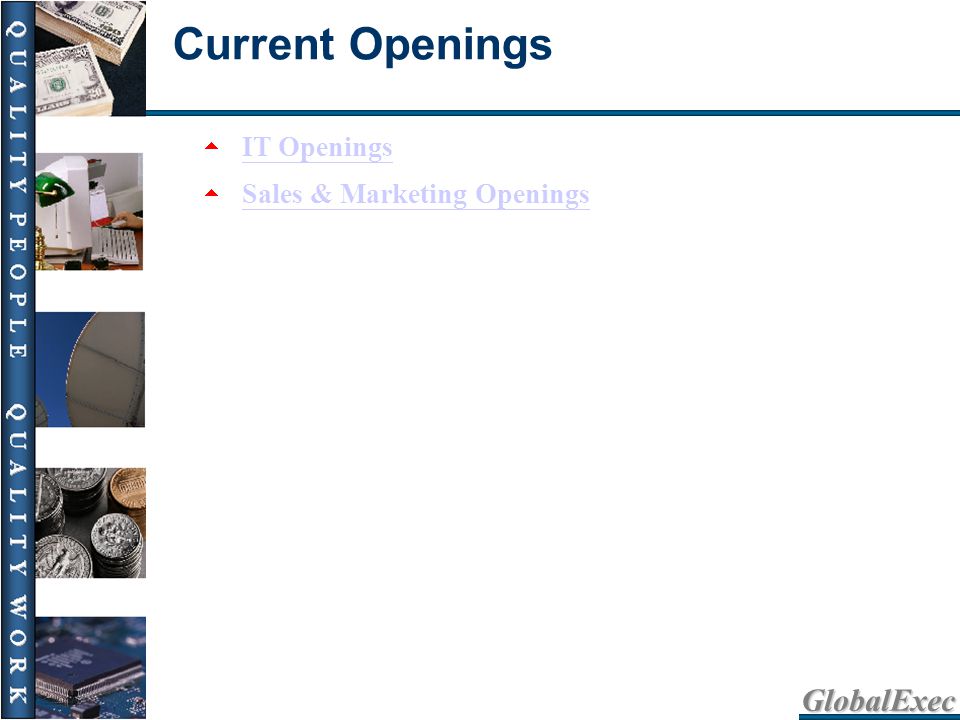 QUALITY PEOPLE QUALITY WORK

Current Openings

IT Openings

Sales & Marketing Openings

GlobalExec